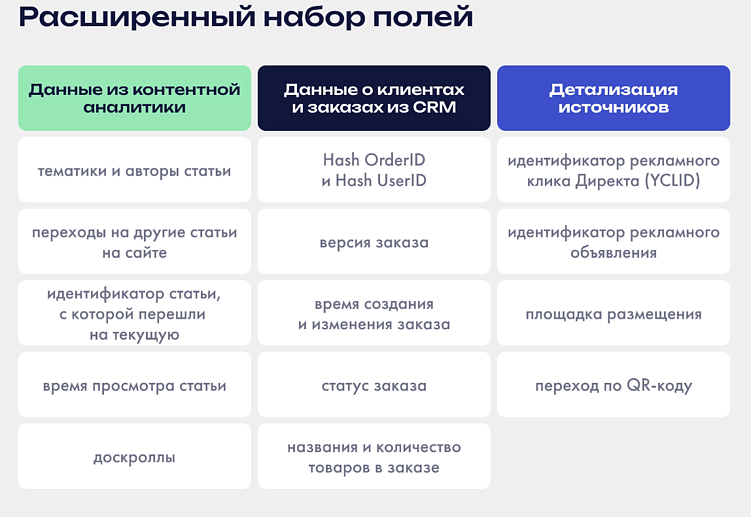 Расширенный набор полей

| Данные из контентной аналитики | Данные о клиентах и заказах из CRM | Детализация источников |
|---|---|---|
| тематики и авторы статьи | Hash OrderID и Hash UserID | идентификатор рекламного клика Директа (YCLID) |
| переходы на другие статьи на сайте | версия заказа | идентификатор рекламного объявления |
| идентификатор статьи, с которой перешли на текущую | время создания и изменения заказа | площадка размещения |
| время просмотра статьи | статус заказа | переход по QR-коду |
| доскроллы | названия и количество товаров в заказе | |